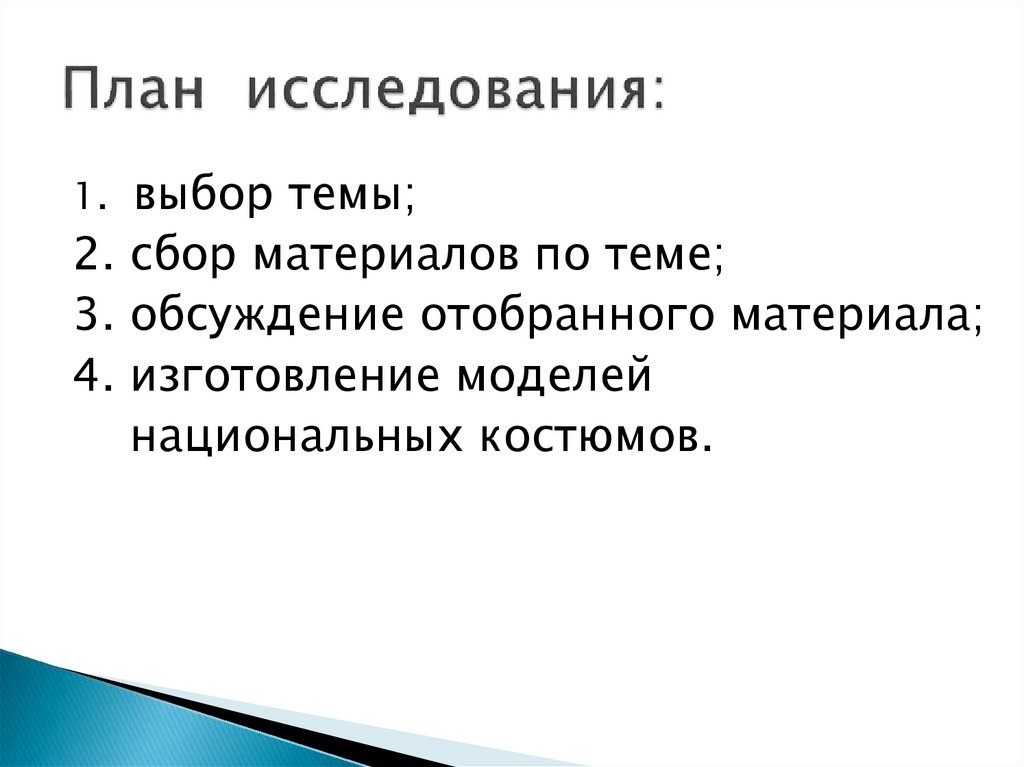 План исследования:

1. выбор темы;
2. сбор материалов по теме;
3. обсуждение отобранного материала;
4. изготовление моделей национальных костюмов.